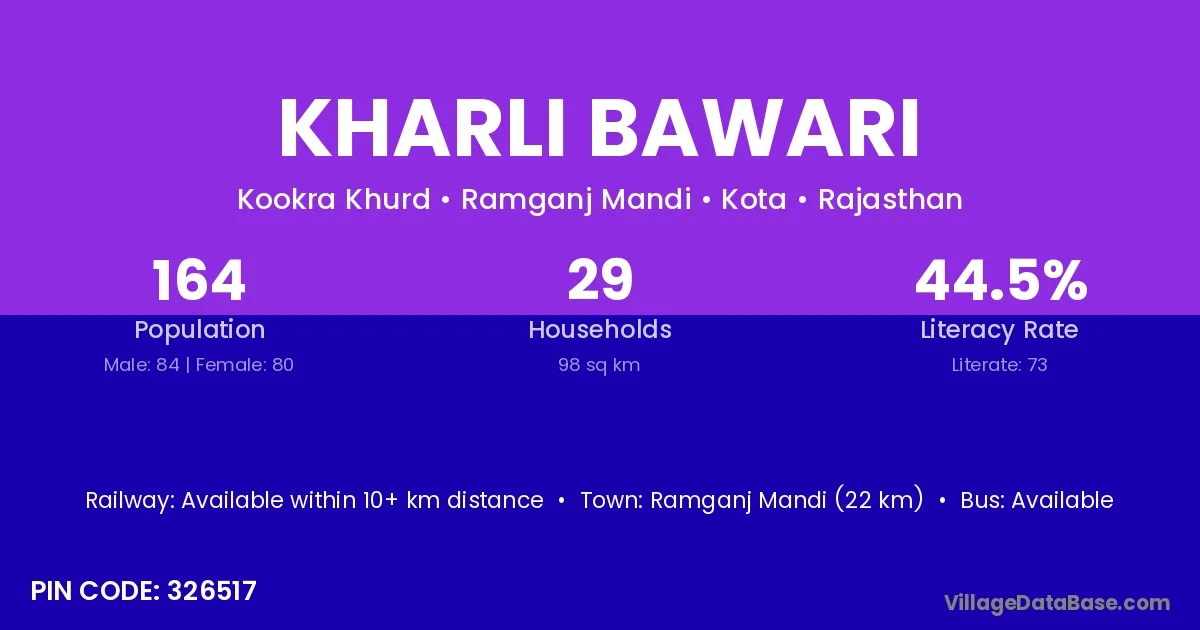 KHARLI BAWARI

Kookra Khurd • Ramganj Mandi • Kota • Rajasthan

164
Population
Male: 84 | Female: 80

29
Households
98 sq km

44.5%
Literacy Rate
Literate: 73

Railway: Available within 10+ km distance • Town: Ramganj Mandi (22 km) • Bus: Available

PIN CODE: 326517

VillageDataBase.com